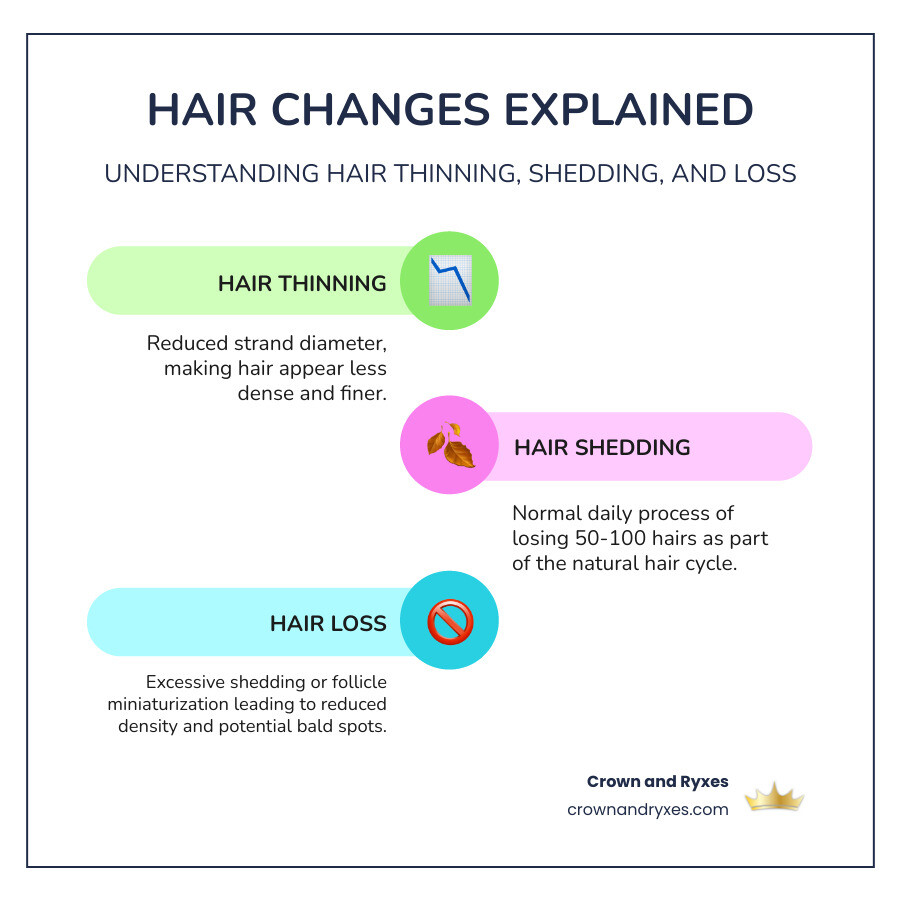 HAIR CHANGES EXPLAINED

UNDERSTANDING HAIR THINNING, SHEDDING, AND LOSS

HAIR THINNING

Reduced strand diameter, making hair appear less dense and finer.

HAIR SHEDDING

Normal daily process of losing 50-100 hairs as part of the natural hair cycle.

HAIR LOSS

Excessive shedding or follicle miniaturization leading to reduced density and potential bald spots.

Crown and Ryxes
crownandryxes.com